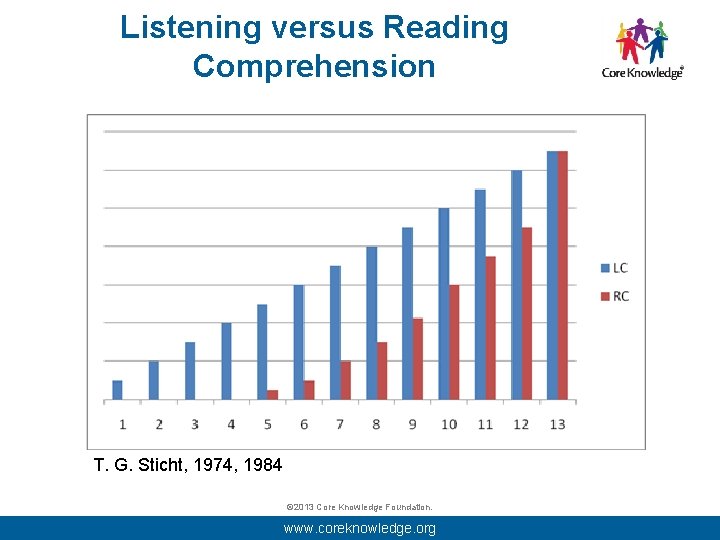 Listening versus Reading Comprehension

Core Knowledge®

LC
RC

1 2 3 4 5 6 7 8 9 10 11 12 13

T. G. Sticht, 1974, 1984

©2013 Core Knowledge Foundation.

www.coreknowledge.org